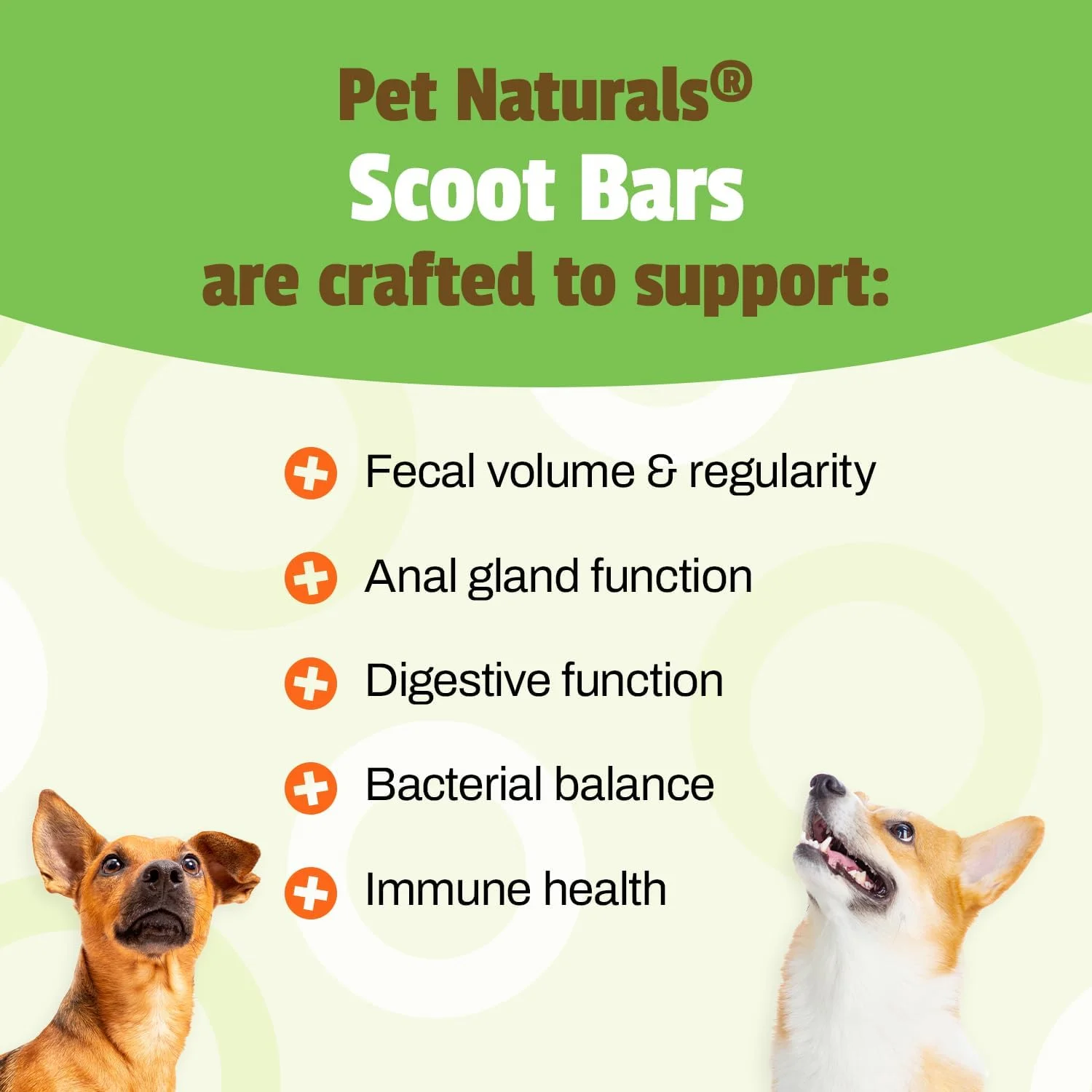 Pet Naturals®
Scoot Bars
are crafted to support:

Fecal volume & regularity

Anal gland function

Digestive function

Bacterial balance

Immune health